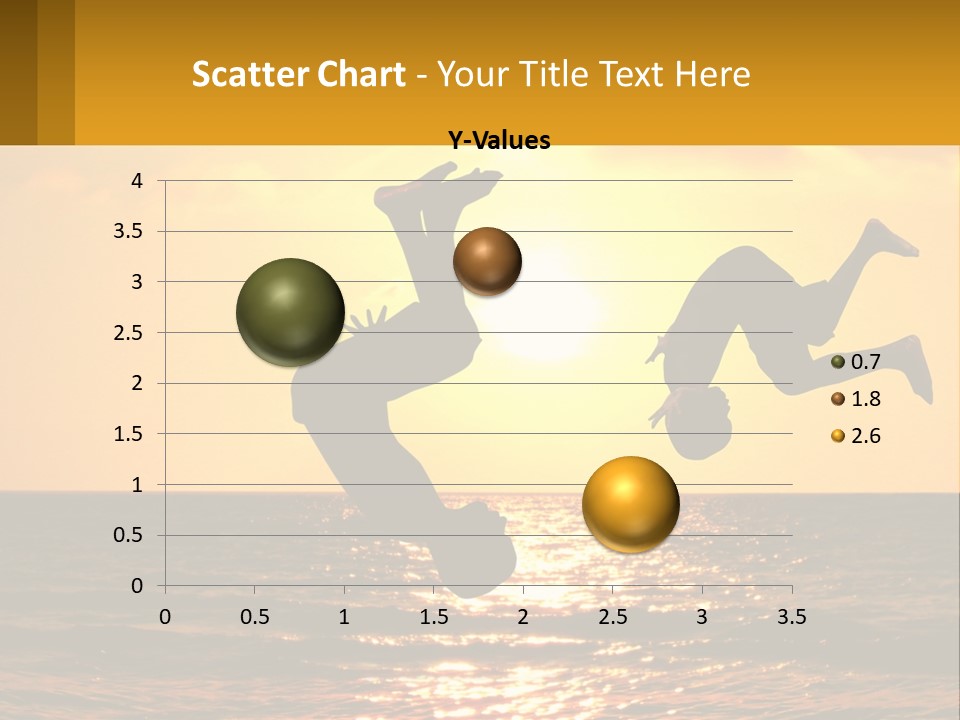 Scatter Chart - Your Title Text Here

Y-Values

4
3.5
3
2.5
2
1.5
1
0.5
0

0 0.5 1 1.5 2 2.5 3 3.5

0.7
1.8
2.6